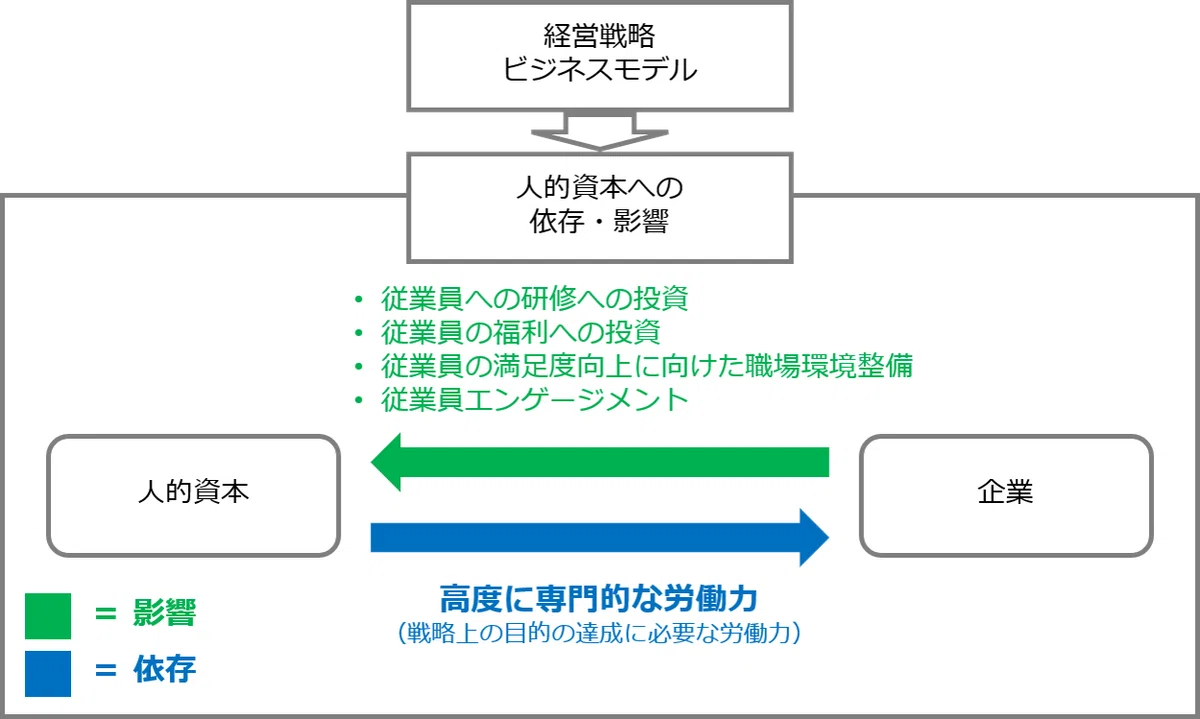 経営戦略
ビジネスモデル

人的資本への
依存・影響

・従業員への研修への投資
・従業員の福利への投資
・従業員の満足度向上に向けた職場環境整備
・従業員エンゲージメント

人的資本

企業

高度に専門的な労働力
（戦略上の目的の達成に必要な労働力）

= 影響

= 依存